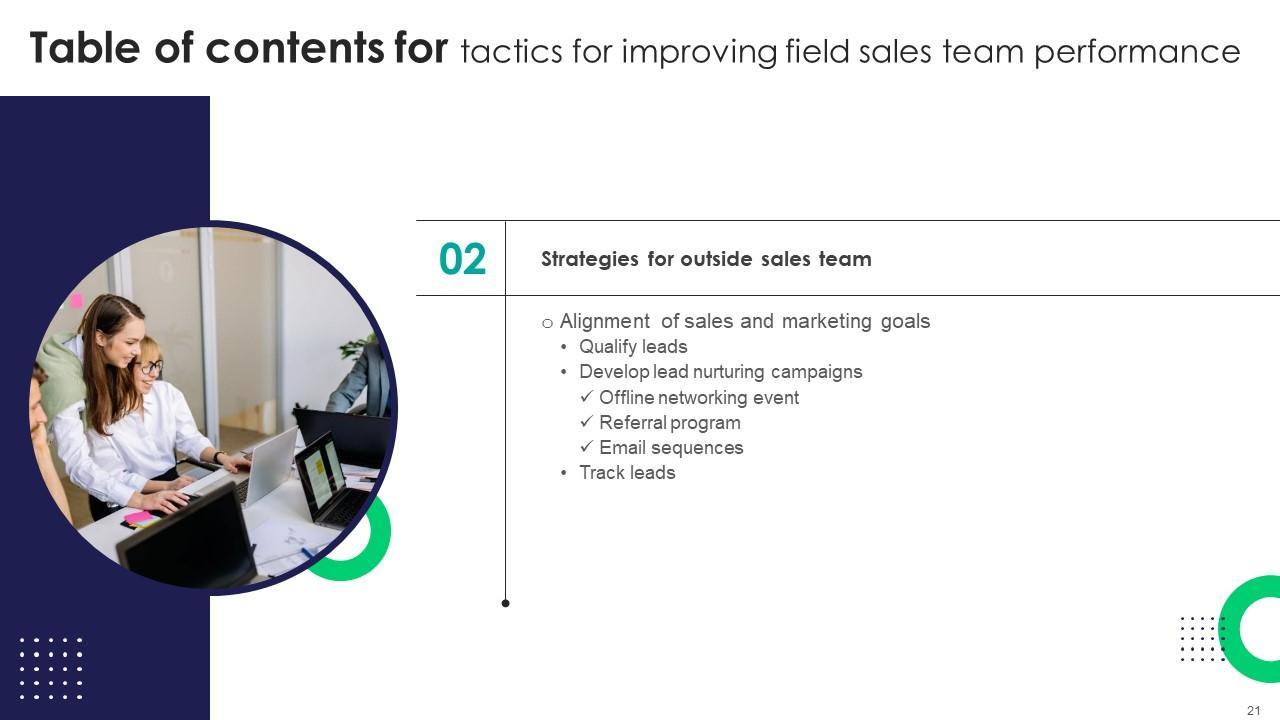 Table of contents for tactics for improving field sales team performance

02

Strategies for outside sales team

o Alignment of sales and marketing goals
• Qualify leads
• Develop lead nurturing campaigns
✓ Offline networking event
✓ Referral program
✓ Email sequences
• Track leads

21